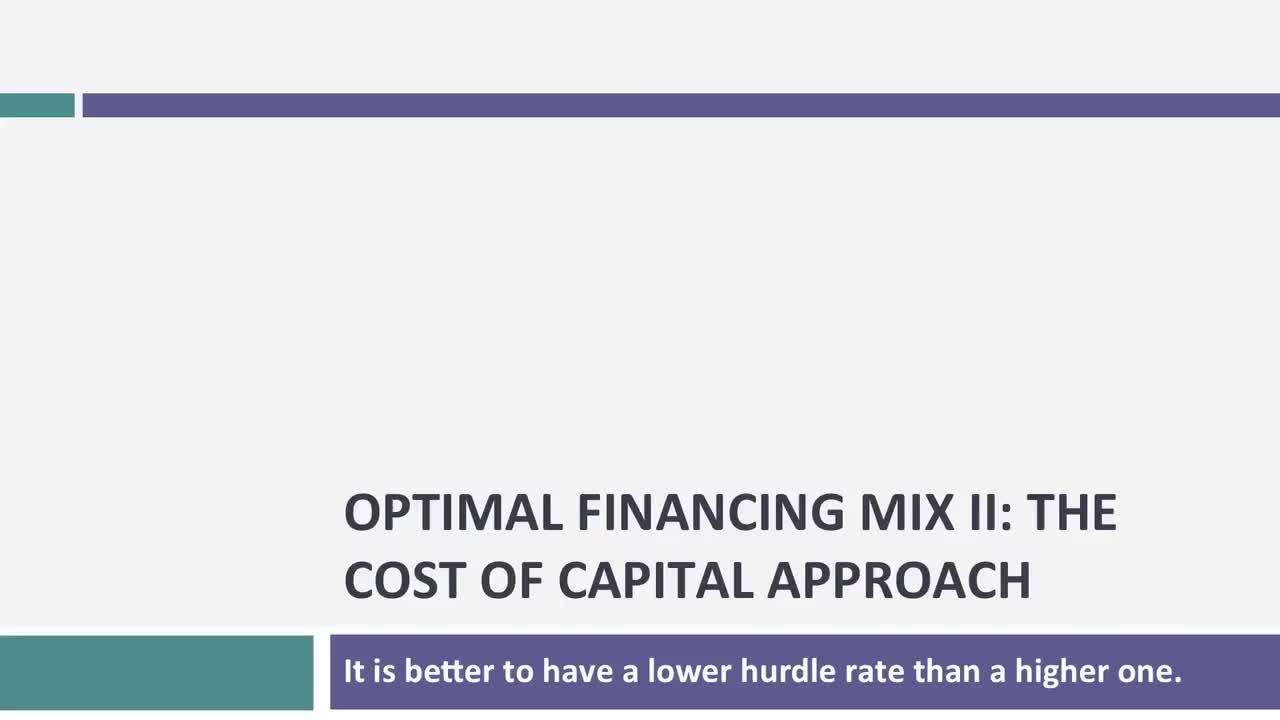 OPTIMAL FINANCING MIX II: THE COST OF CAPITAL APPROACH

It is better to have a lower hurdle rate than a higher one.